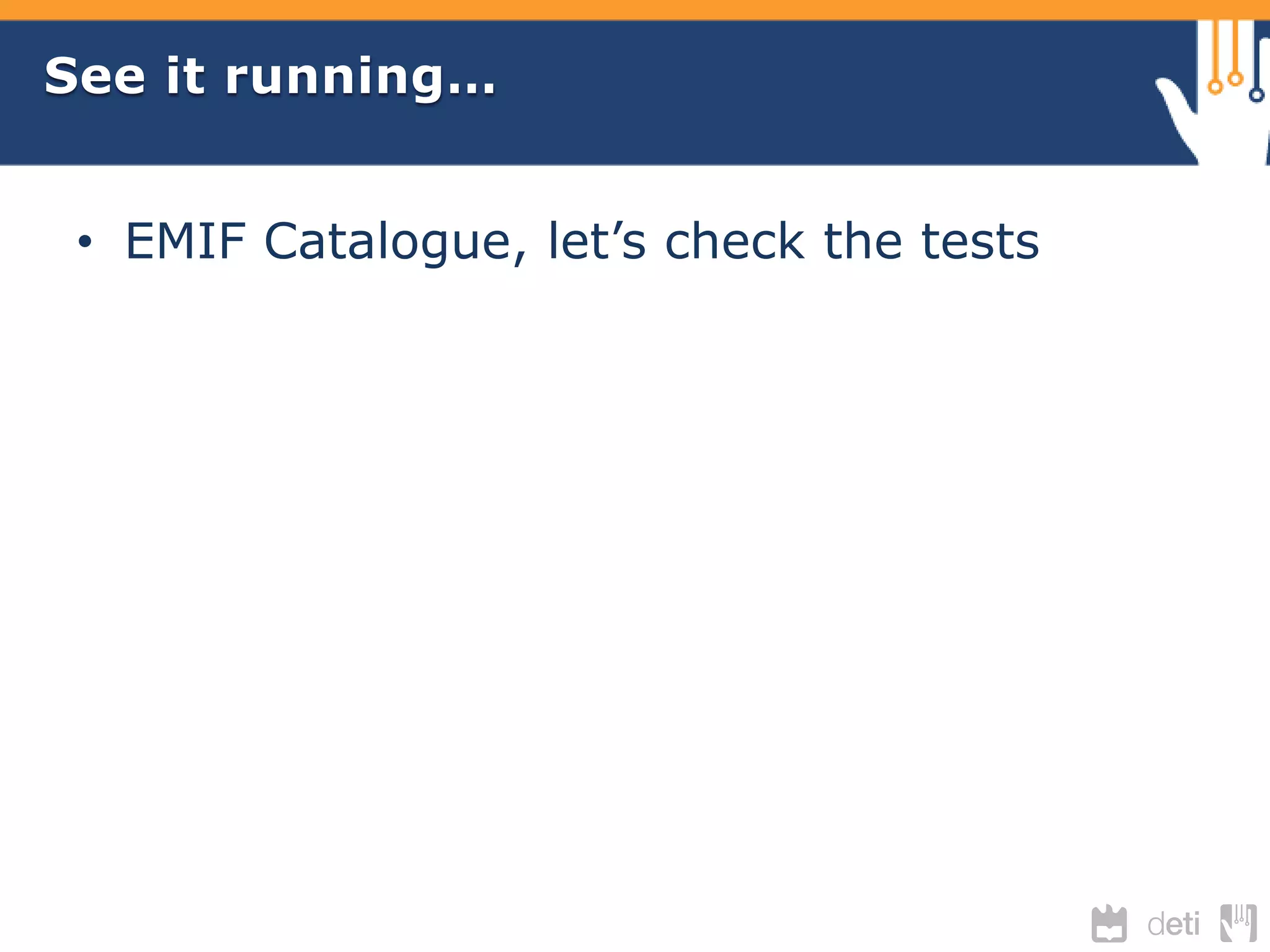 See it running…

• EMIF Catalogue, let’s check the tests

deti